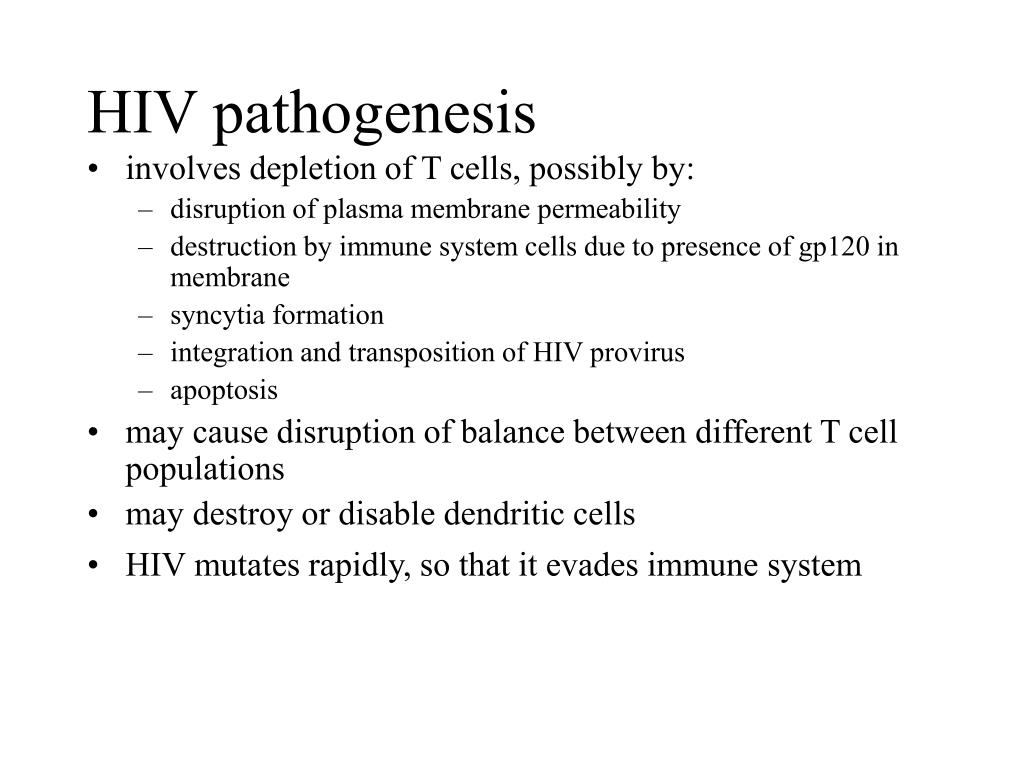 HIV pathogenesis

• involves depletion of T cells, possibly by:
  – disruption of plasma membrane permeability
  – destruction by immune system cells due to presence of gp120 in membrane
  – syncytia formation
  – integration and transposition of HIV provirus
  – apoptosis
• may cause disruption of balance between different T cell populations
• may destroy or disable dendritic cells
• HIV mutates rapidly, so that it evades immune system